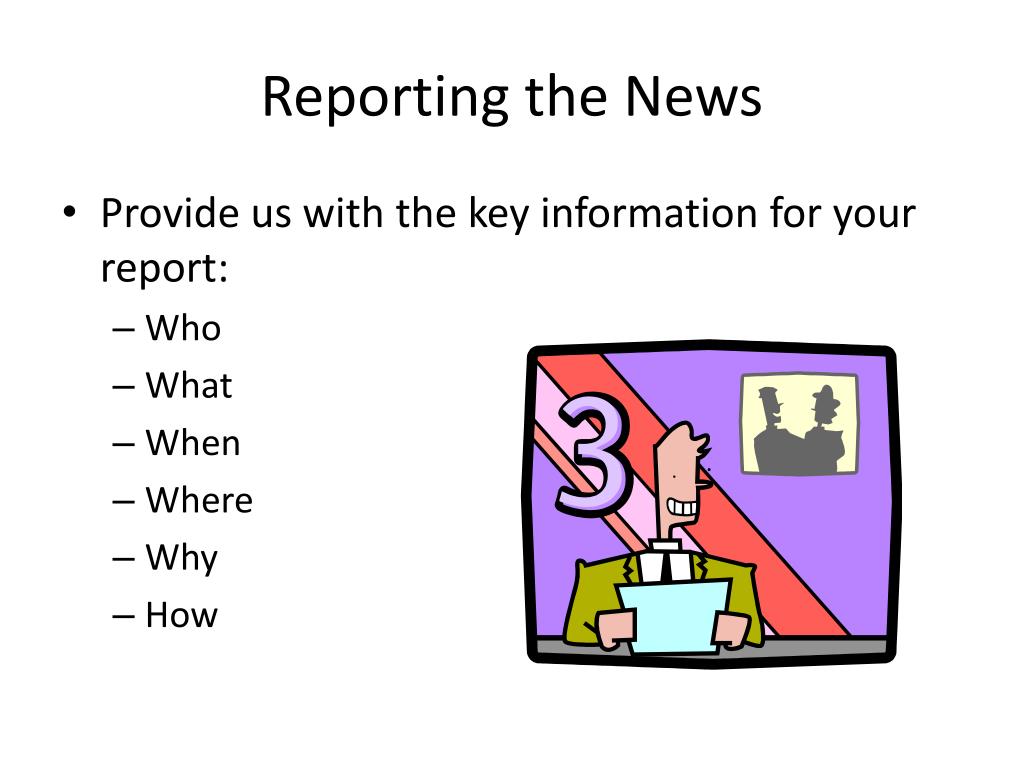 Reporting the News

• Provide us with the key information for your report:
– Who
– What
– When
– Where
– Why
– How

3